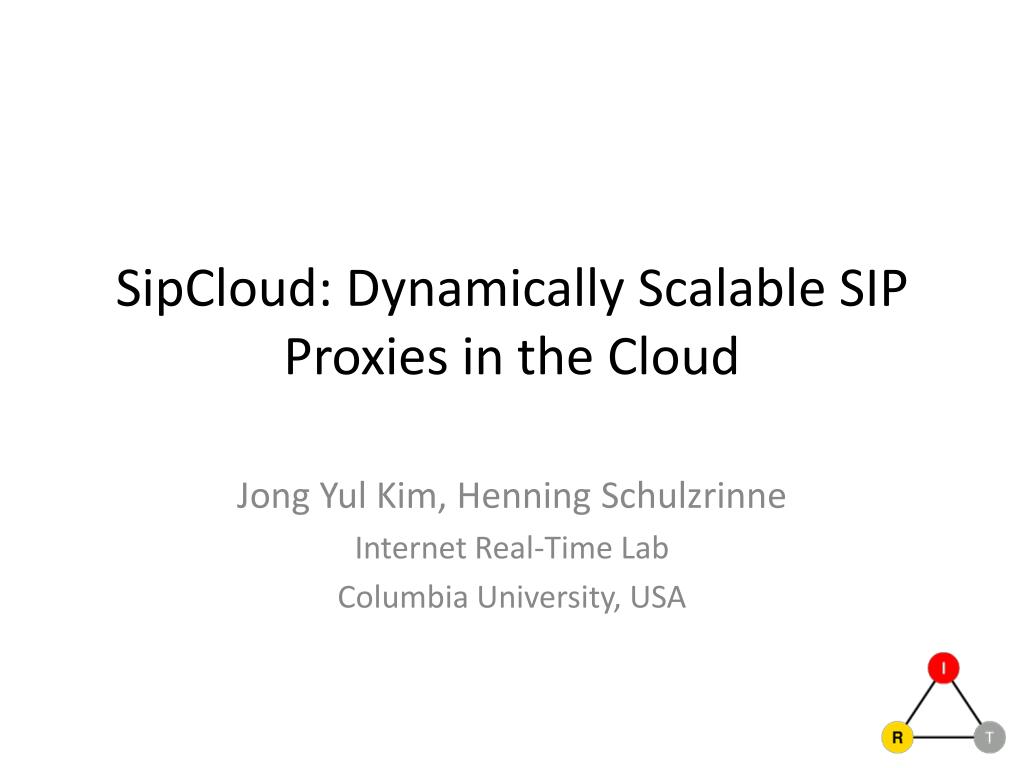 SipCloud: Dynamically Scalable SIP Proxies in the Cloud

Jong Yul Kim, Henning Schulzrinne
Internet Real-Time Lab
Columbia University, USA

I
R
T